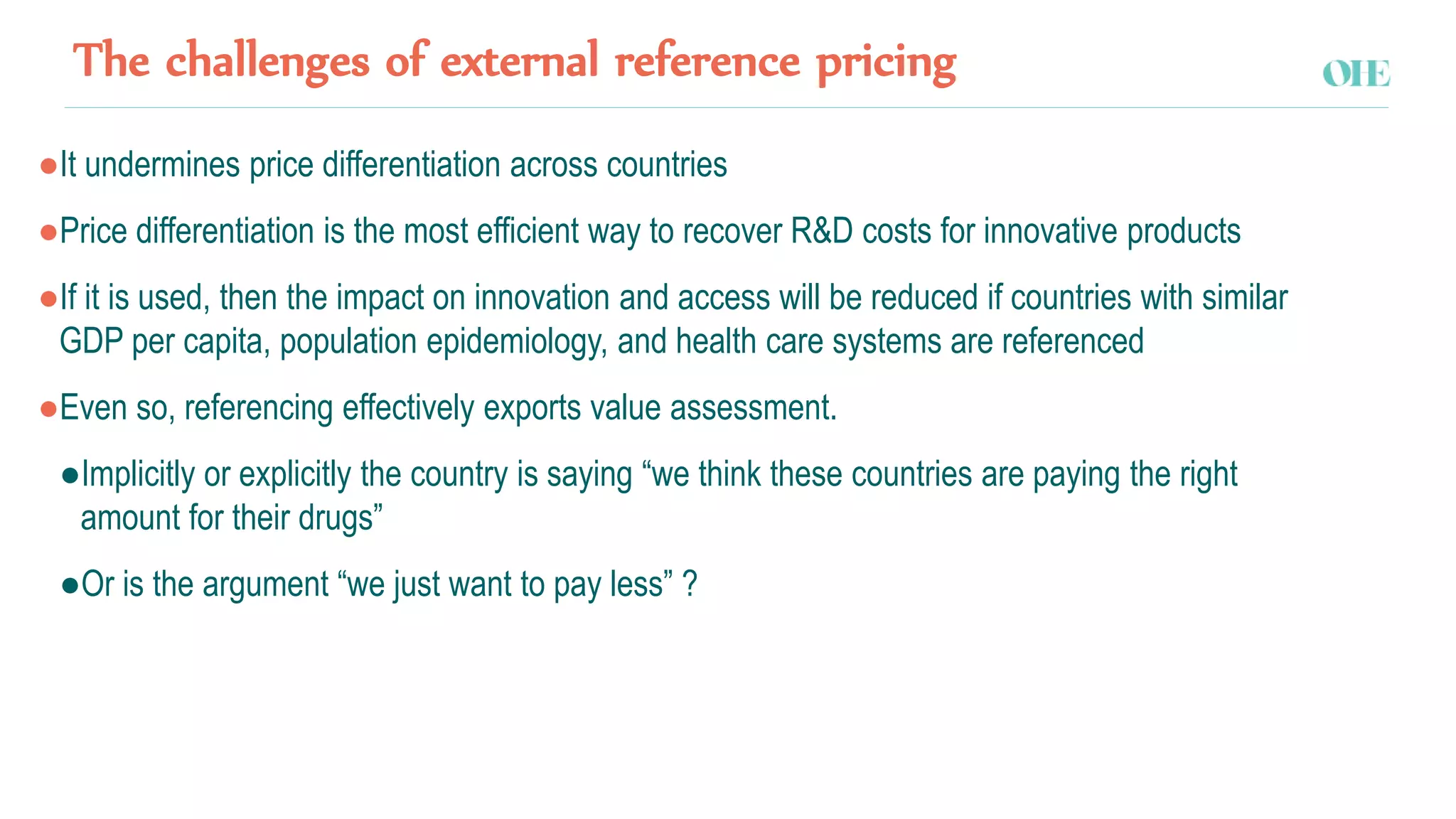 The challenges of external reference pricing

OHE

●It undermines price differentiation across countries

●Price differentiation is the most efficient way to recover R&D costs for innovative products

●If it is used, then the impact on innovation and access will be reduced if countries with similar GDP per capita, population epidemiology, and health care systems are referenced

●Even so, referencing effectively exports value assessment.

●Implicitly or explicitly the country is saying “we think these countries are paying the right amount for their drugs”

●Or is the argument “we just want to pay less” ?